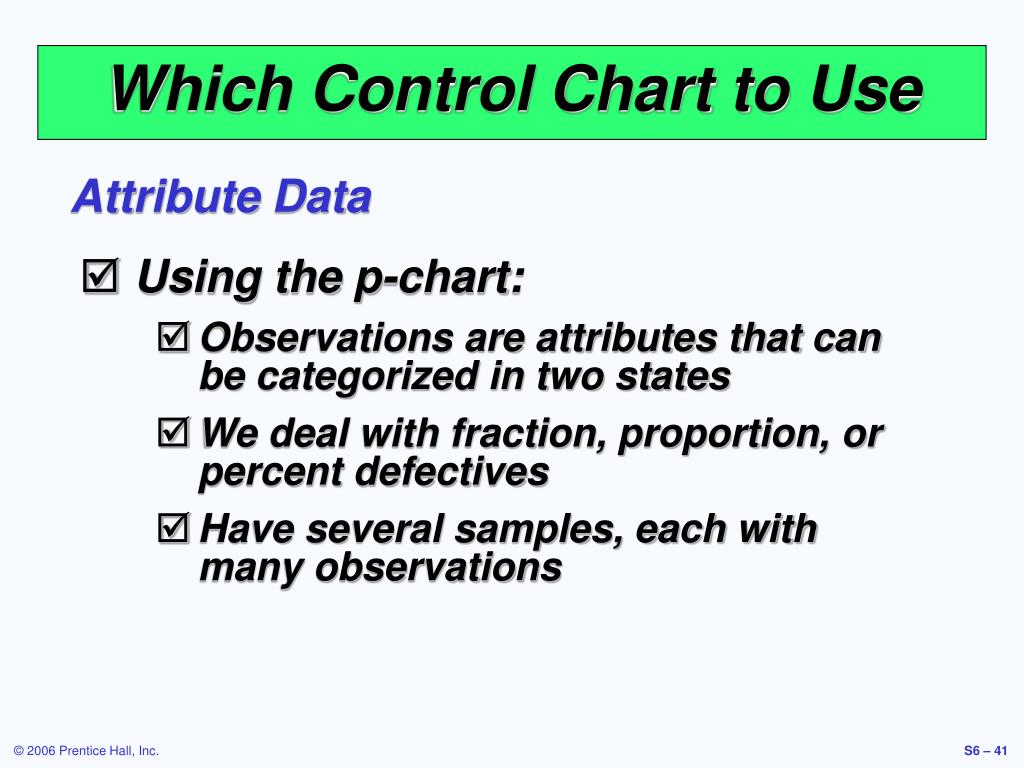 Which Control Chart to Use

Attribute Data

☑ Using the p-chart:

☑ Observations are attributes that can be categorized in two states

☑ We deal with fraction, proportion, or percent defectives

☑ Have several samples, each with many observations

© 2006 Prentice Hall, Inc.

S6 – 41